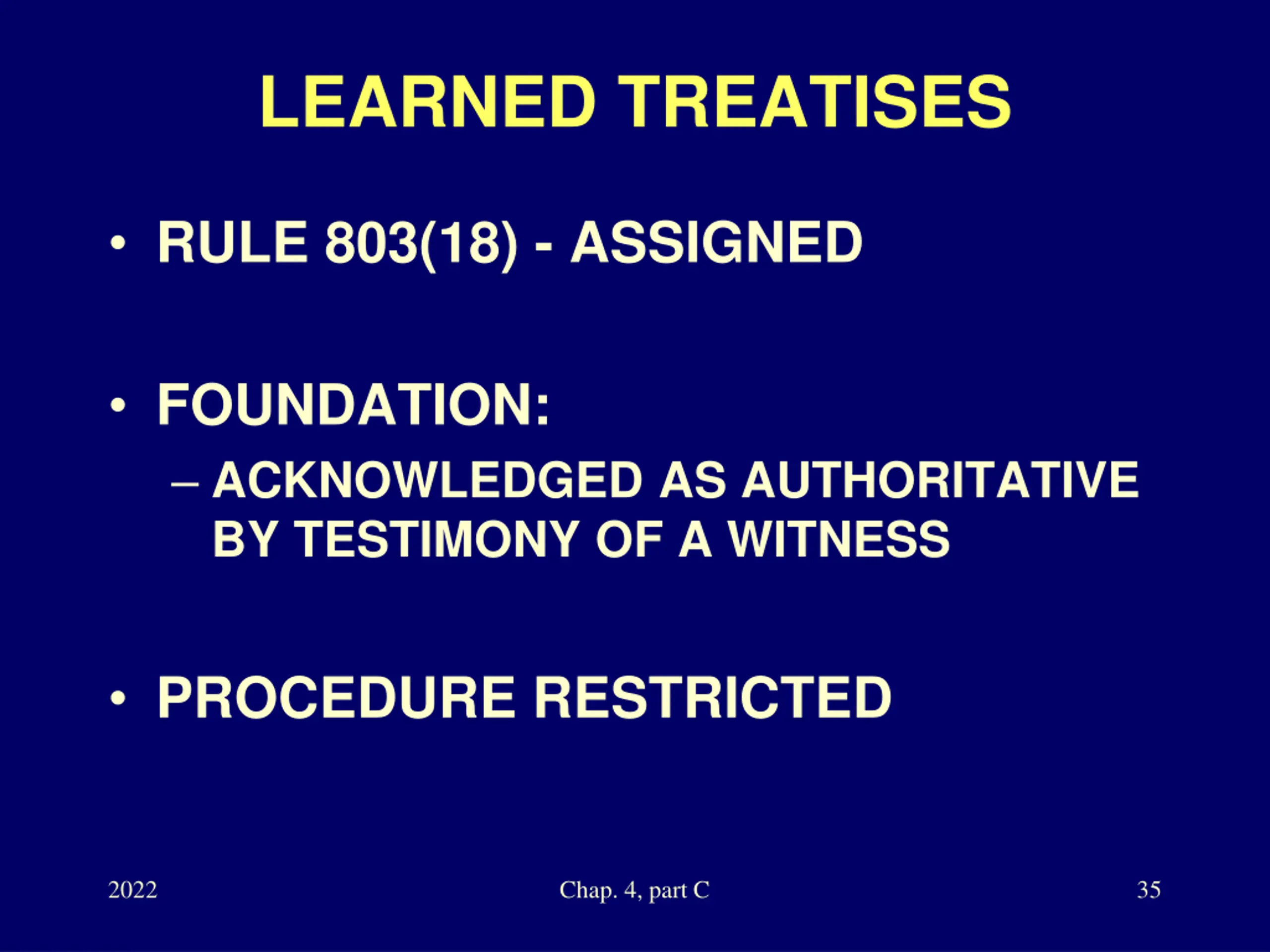 LEARNED TREATISES

• RULE 803(18) - ASSIGNED

• FOUNDATION:
– ACKNOWLEDGED AS AUTHORITATIVE BY TESTIMONY OF A WITNESS

• PROCEDURE RESTRICTED

2022
Chap. 4, part C
35